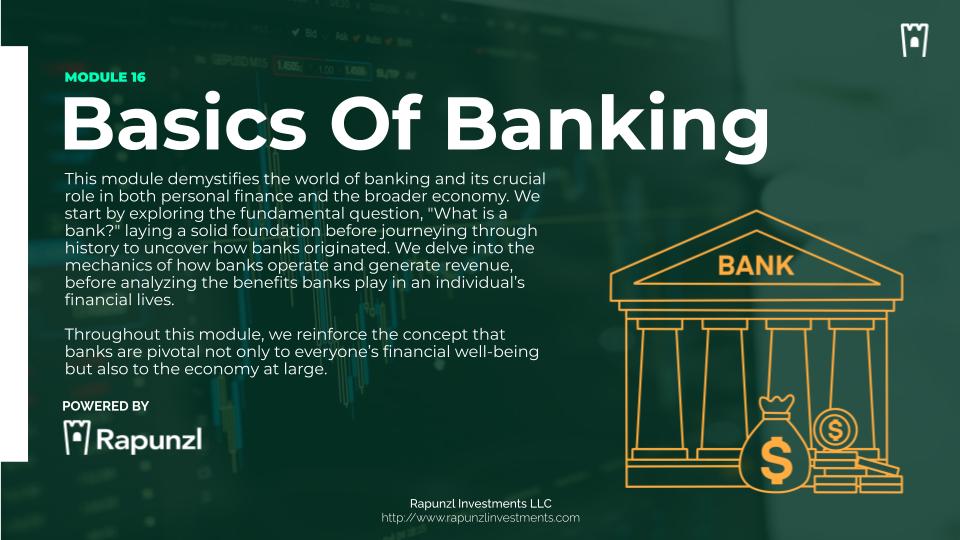 MODULE 16

Basics Of Banking

This module demystifies the world of banking and its crucial role in both personal finance and the broader economy. We start by exploring the fundamental question, "What is a bank?" laying a solid foundation before journeying through history to uncover how banks originated. We delve into the mechanics of how banks operate and generate revenue, before analyzing the benefits banks play in an individual's financial lives.

Throughout this module, we reinforce the concept that banks are pivotal not only to everyone's financial well-being but also to the economy at large.

POWERED BY

Rapunzl

BANK

$

$

Rapunzl Investments LLC
http://www.rapunzlinvestments.com